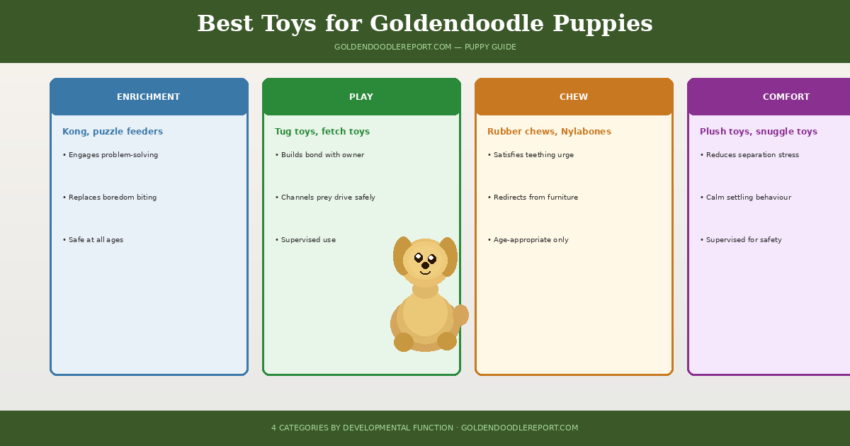 Best Toys for Goldendoodle Puppies

GOLDENDOODLEREPORT.COM — PUPPY GUIDE

ENRICHMENT

Kong, puzzle feeders

• Engages problem-solving

• Replaces boredom biting

• Safe at all ages

PLAY

Tug toys, fetch toys

• Builds bond with owner

• Channels prey drive safely

• Supervised use

CHEW

Rubber chews, Nylabones

• Satisfies teething urge

• Redirects from furniture

• Age-appropriate only

COMFORT

Plush toys, snuggle toys

• Reduces separation stress

• Calm settling behaviour

• Supervised for safety

4 CATEGORIES BY DEVELOPMENTAL FUNCTION · GOLDENDOODLEREPORT.COM